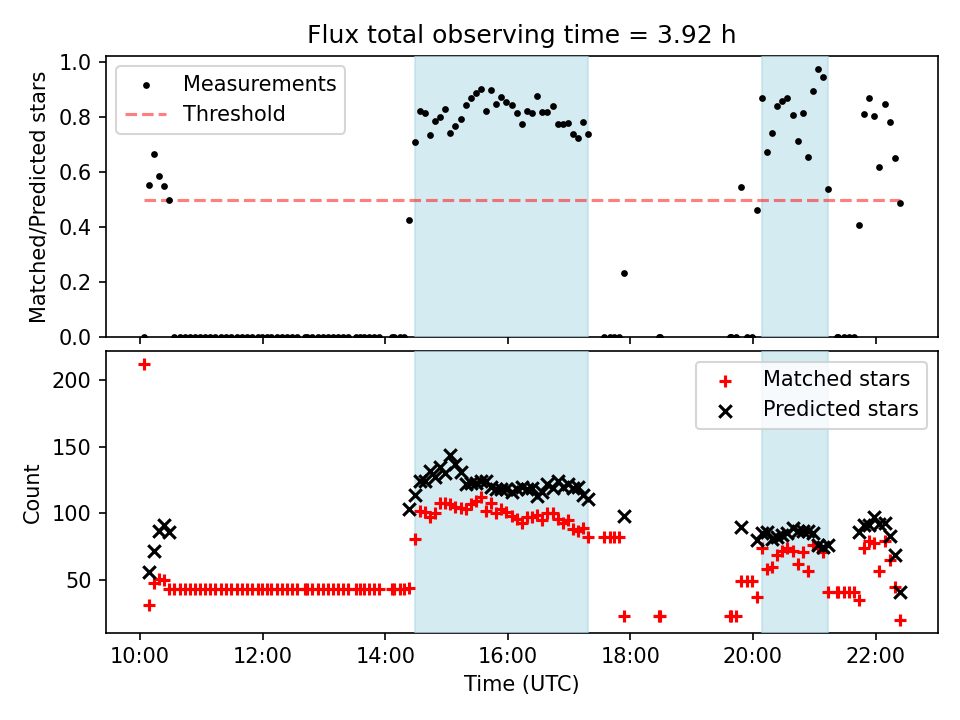 Flux total observing time = 3.92 h

Measurements
Threshold

Matched/Predicted stars

1.0
0.8
0.6
0.4
0.2
0.0

Matched stars
Predicted stars

Count

200
150
100
50

10:00
12:00
14:00
16:00
18:00
20:00
22:00

Time (UTC)